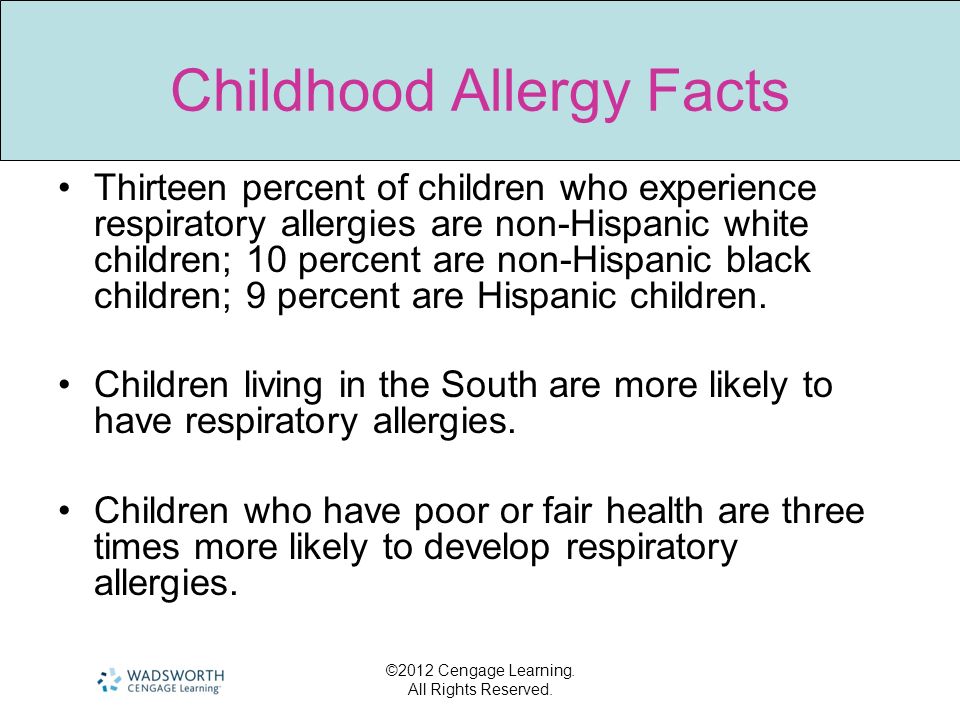 Childhood Allergy Facts

• Thirteen percent of children who experience respiratory allergies are non-Hispanic white children; 10 percent are non-Hispanic black children; 9 percent are Hispanic children.

• Children living in the South are more likely to have respiratory allergies.

• Children who have poor or fair health are three times more likely to develop respiratory allergies.

WADSWORTH CENGAGE Learning

©2012 Cengage Learning. All Rights Reserved.